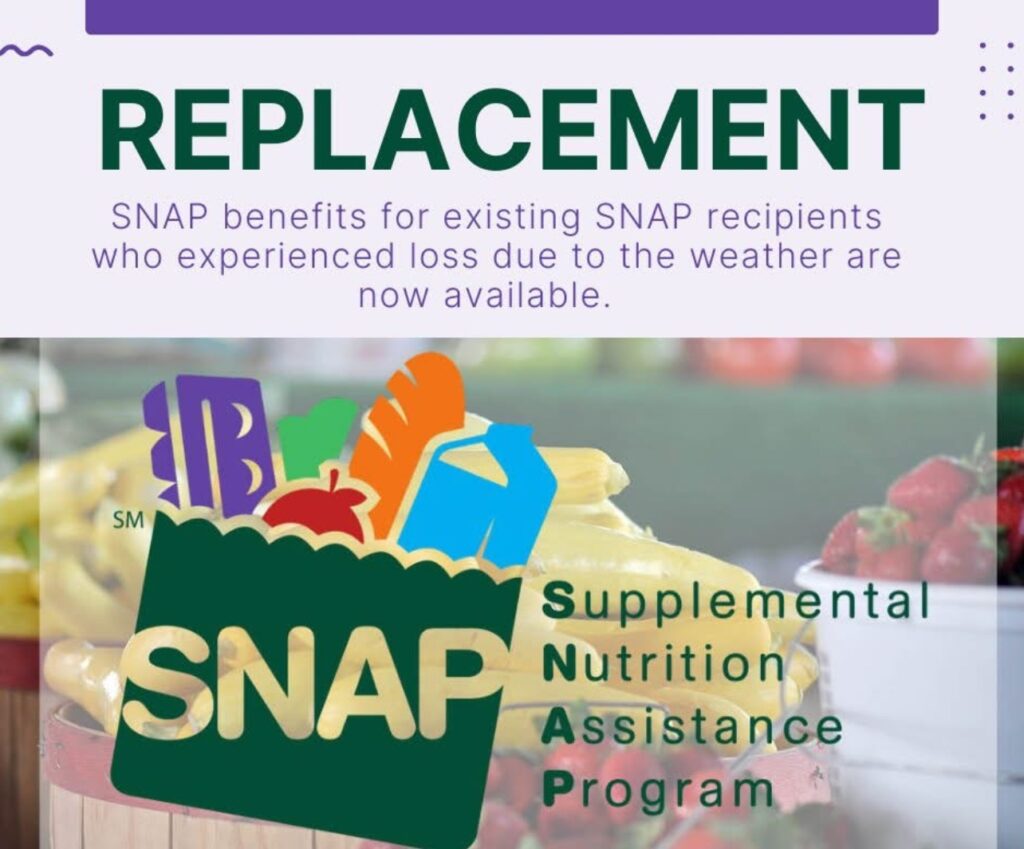 REPLACEMENT

SNAP benefits for existing SNAP recipients who experienced loss due to the weather are now available.

SM
SNAP
Supplemental
Nutrition
Assistance
Program